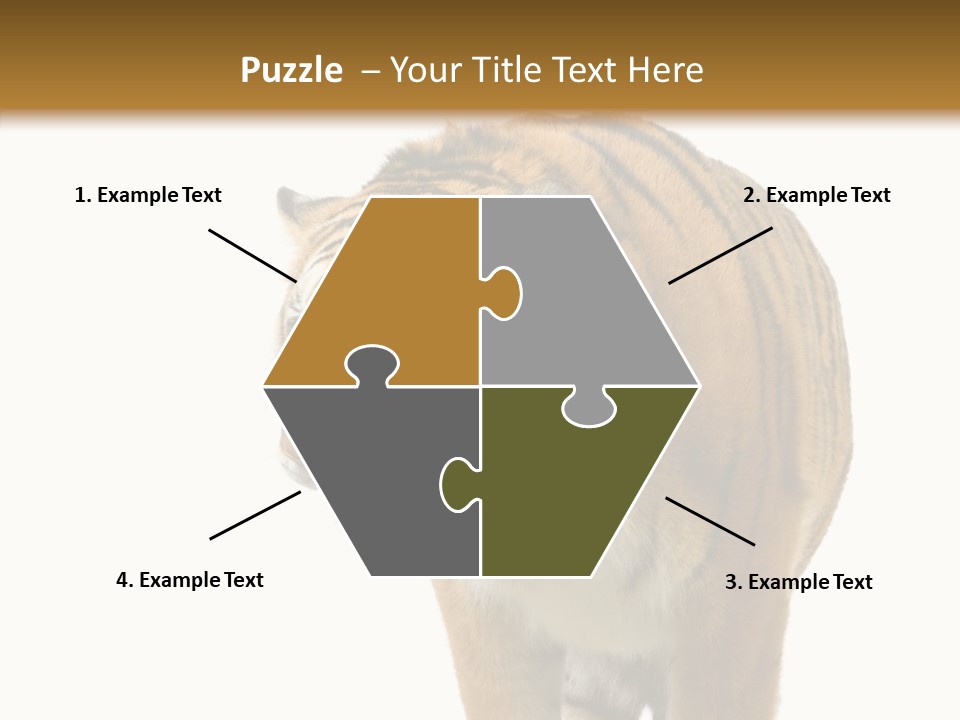 Puzzle – Your Title Text Here

1. Example Text

2. Example Text

4. Example Text

3. Example Text